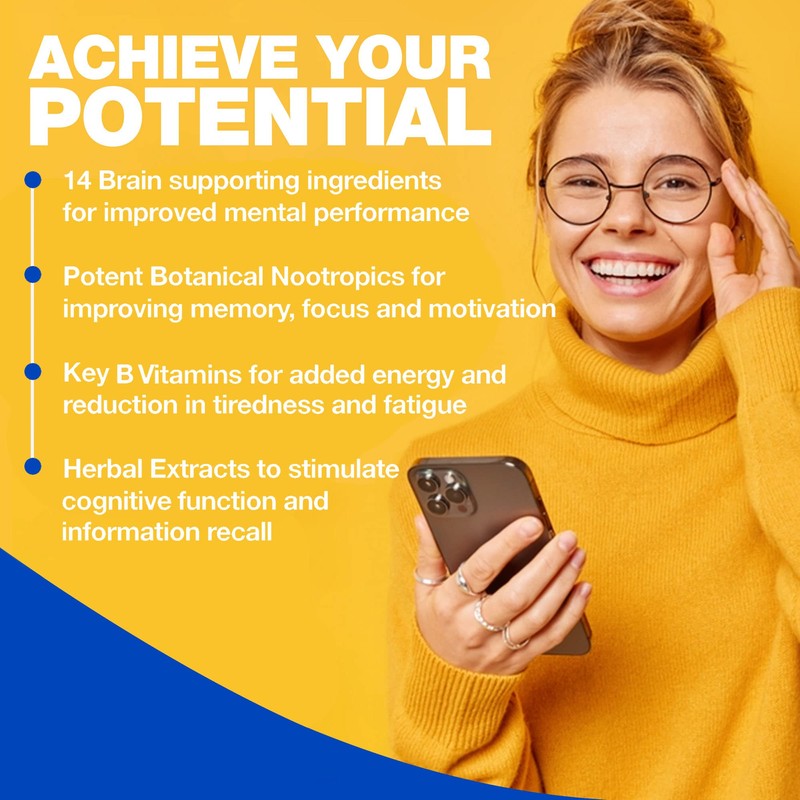 ACHIEVE YOUR POTENTIAL

14 Brain supporting ingredients for improved mental performance

Potent Botanical Nootropics for improving memory, focus and motivation

Key B Vitamins for added energy and reduction in tiredness and fatigue

Herbal Extracts to stimulate cognitive function and information recall